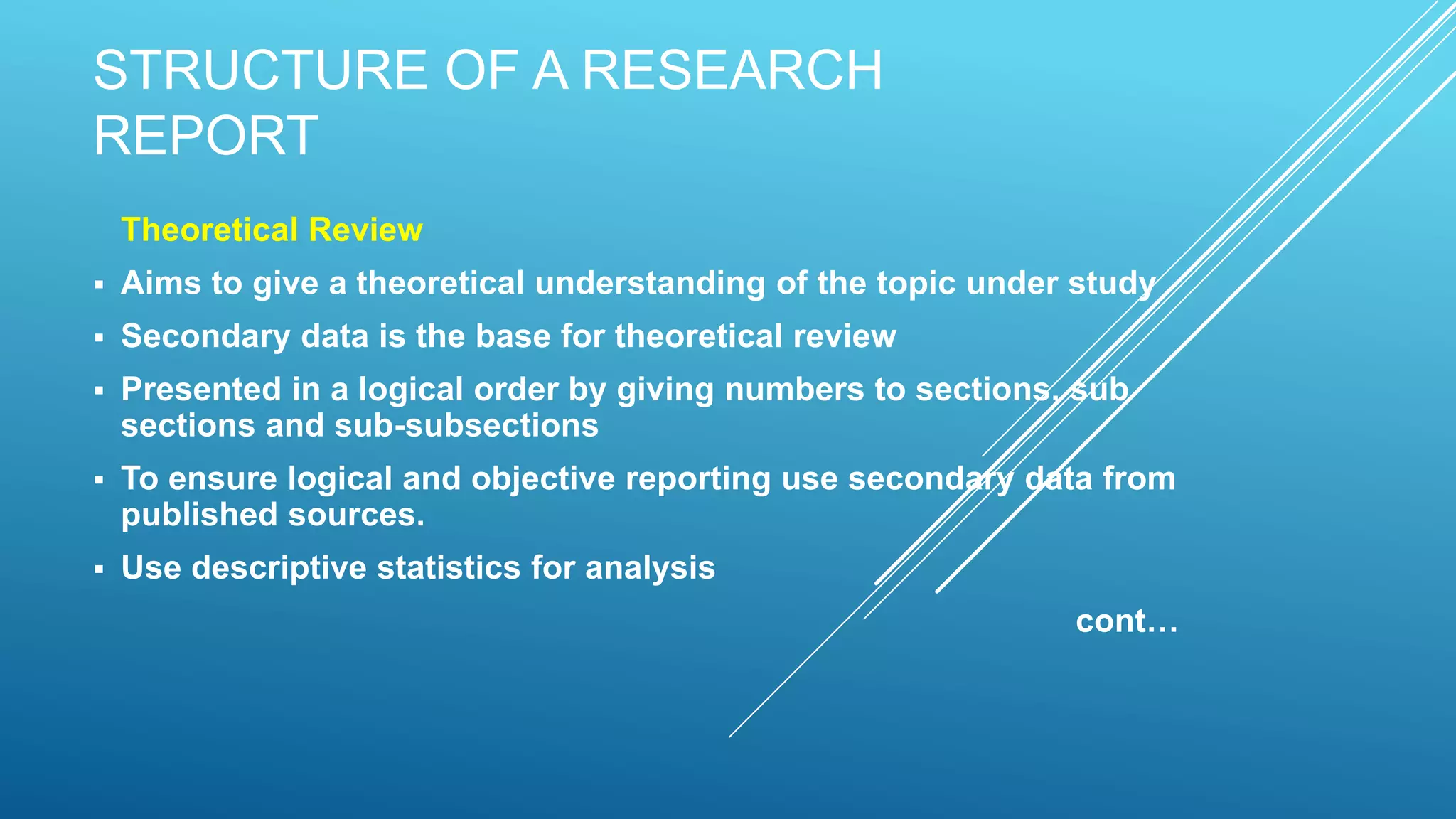 STRUCTURE OF A RESEARCH REPORT

Theoretical Review

▪ Aims to give a theoretical understanding of the topic under study

▪ Secondary data is the base for theoretical review

▪ Presented in a logical order by giving numbers to sections, sub sections and sub-subsections

▪ To ensure logical and objective reporting use secondary data from published sources.

▪ Use descriptive statistics for analysis

cont…